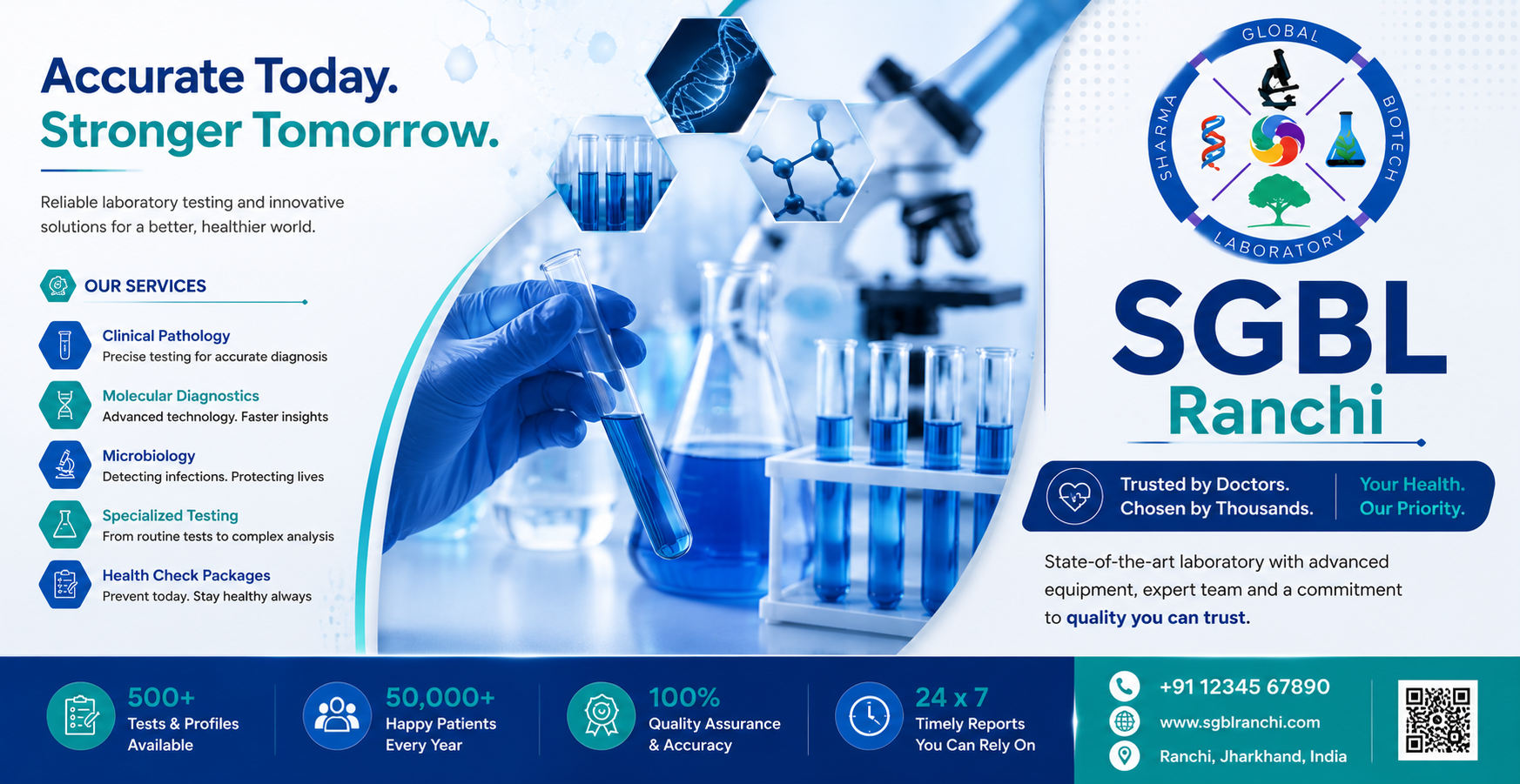 Accurate Today.
Stronger Tomorrow.

Reliable laboratory testing and innovative solutions for a better, healthier world.

OUR SERVICES

Clinical Pathology
Precise testing for accurate diagnosis

Molecular Diagnostics
Advanced technology. Faster insights

Microbiology
Detecting infections. Protecting lives

Specialized Testing
From routine tests to complex analysis

Health Check Packages
Prevent today. Stay healthy always

SHARMA GLOBAL BIOTECH LABORATORY

SGBL
Ranchi

Trusted by Doctors.
Chosen by Thousands.

Your Health.
Our Priority.

State-of-the-art laboratory with advanced equipment, expert team and a commitment to quality you can trust.

500+
Tests & Profiles Available

50,000+
Happy Patients Every Year

100%
Quality Assurance & Accuracy

24 x 7
Timely Reports You Can Rely On

+91 12345 67890
www.sgblranchi.com
Ranchi, Jharkhand, India